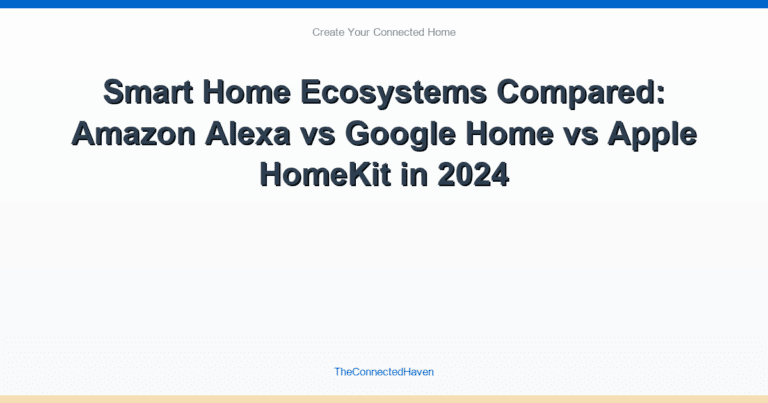 Create Your Connected Home

Smart Home Ecosystems Compared: Amazon Alexa vs Google Home vs Apple HomeKit in 2024

TheConnectedHaven